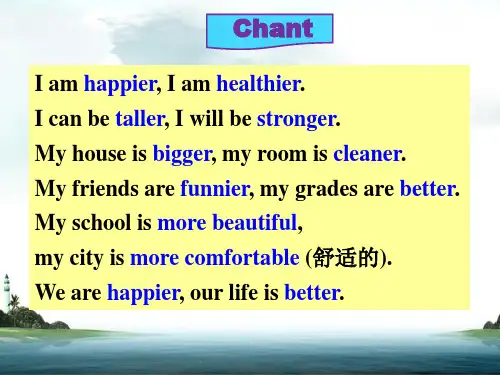 Chant

I am happier, I am healthier.
I can be taller, I will be stronger.
My house is bigger, my room is cleaner.
My friends are funnier, my grades are better.
My school is more beautiful,
my city is more comfortable (舒适的).
We are happier, our life is better.